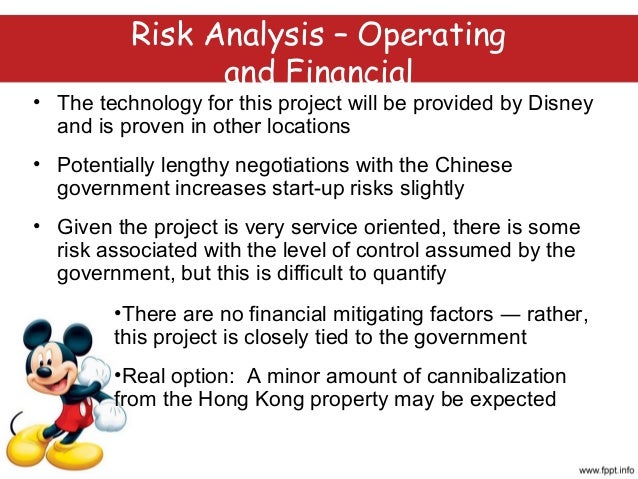 Risk Analysis – Operating and Financial

• The technology for this project will be provided by Disney and is proven in other locations

• Potentially lengthy negotiations with the Chinese government increases start-up risks slightly

• Given the project is very service oriented, there is some risk associated with the level of control assumed by the government, but this is difficult to quantify

•There are no financial mitigating factors — rather, this project is closely tied to the government

•Real option: A minor amount of cannibalization from the Hong Kong property may be expected

www.fppt.info